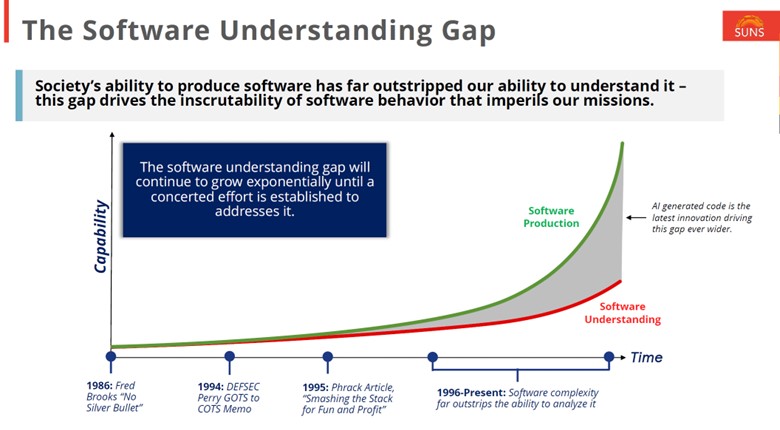 The Software Understanding Gap

SUNS

Society's ability to produce software has far outstripped our ability to understand it – this gap drives the inscrutability of software behavior that imperils our missions.

The software understanding gap will continue to grow exponentially until a concerted effort is established to addresses it.

Capability

Software Production

AI generated code is the latest innovation driving this gap ever wider.

Software Understanding

Time

1986: Fred Brooks "No Silver Bullet"

1994: DEFSEC Perry GOTS to COTS Memo

1995: Phrack Article, "Smashing the Stack for Fun and Profit"

1996-Present: Software complexity far outstrips the ability to analyze it